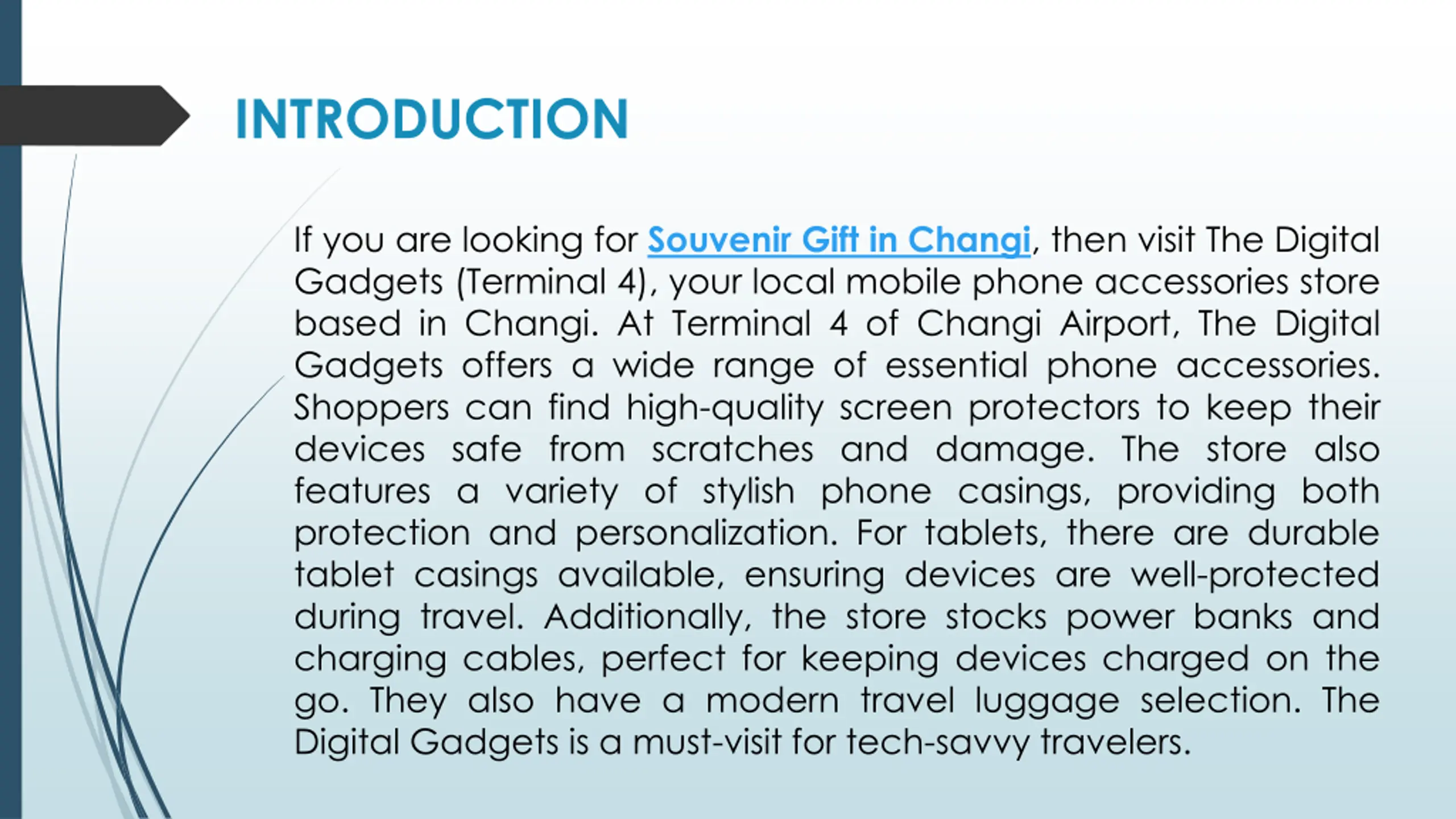 INTRODUCTION

If you are looking for Souvenir Gift in Changi, then visit The Digital Gadgets (Terminal 4), your local mobile phone accessories store based in Changi. At Terminal 4 of Changi Airport, The Digital Gadgets offers a wide range of essential phone accessories. Shoppers can find high-quality screen protectors to keep their devices safe from scratches and damage. The store also features a variety of stylish phone casings, providing both protection and personalization. For tablets, there are durable tablet casings available, ensuring devices are well-protected during travel. Additionally, the store stocks power banks and charging cables, perfect for keeping devices charged on the go. They also have a modern travel luggage selection. The Digital Gadgets is a must-visit for tech-savvy travelers.